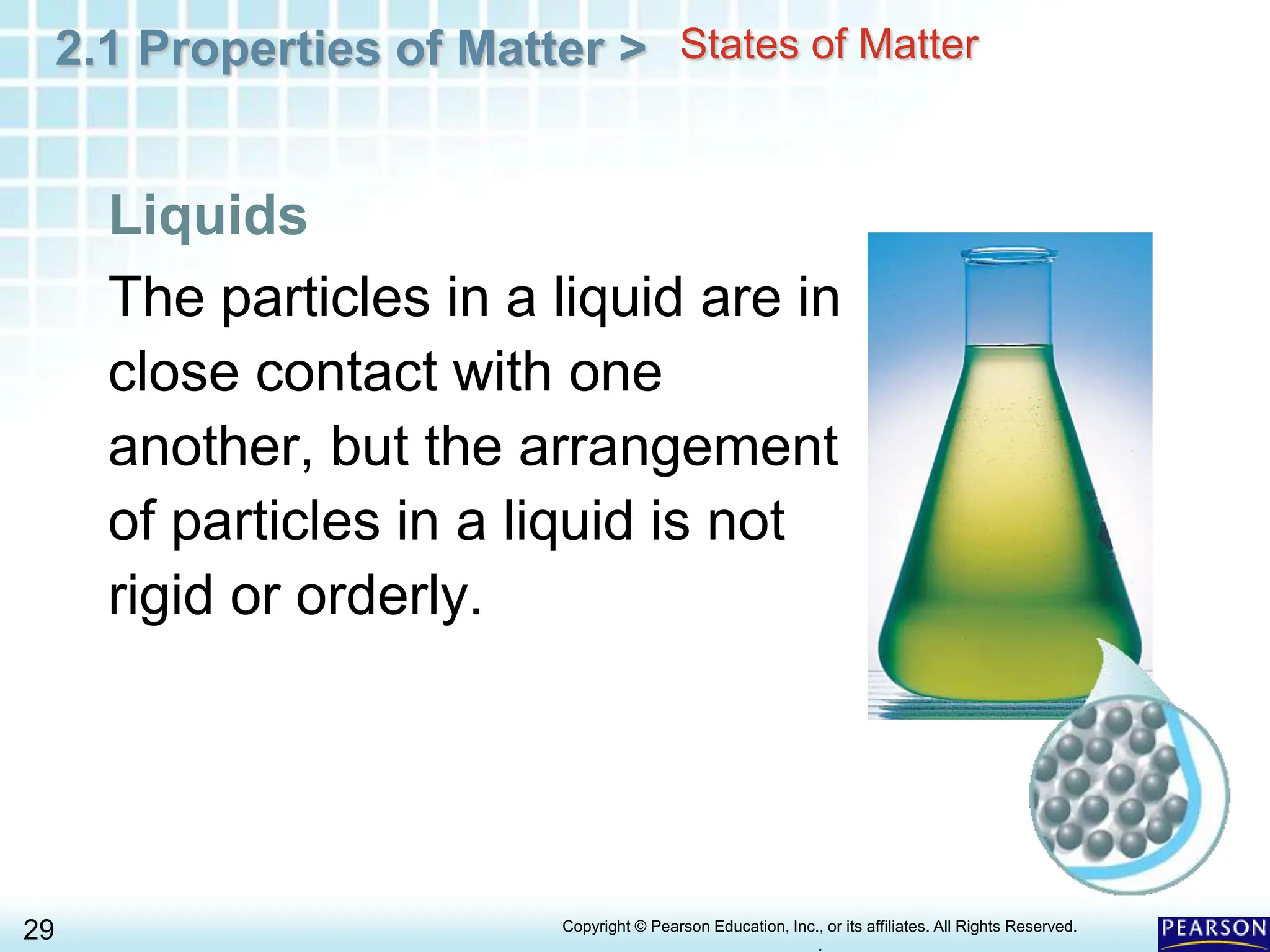 2.1 Properties of Matter > States of Matter

Liquids

The particles in a liquid are in close contact with one another, but the arrangement of particles in a liquid is not rigid or orderly.

29

Copyright © Pearson Education, Inc., or its affiliates. All Rights Reserved.

PEARSON